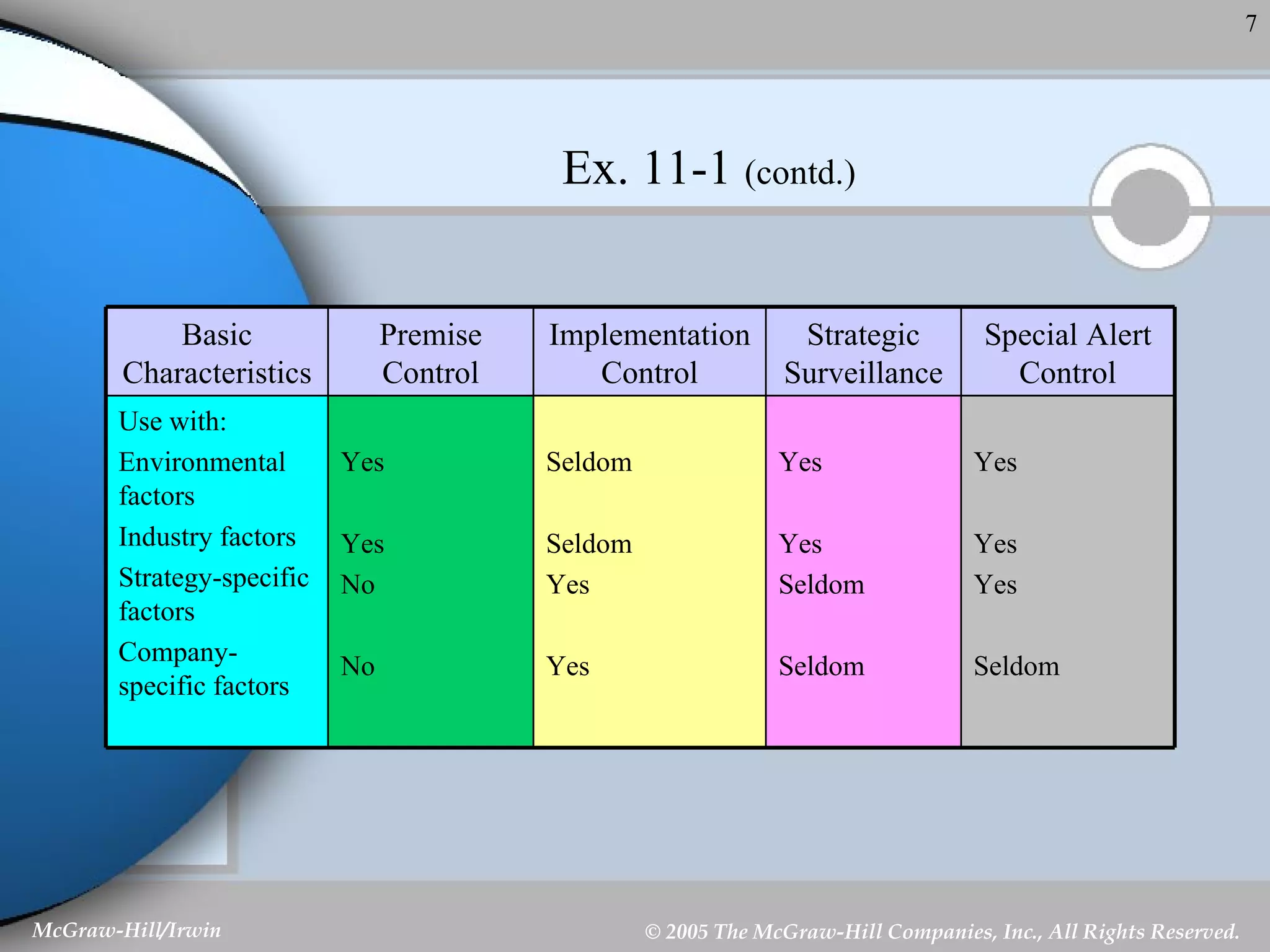 7

Ex. 11-1 (contd.)

| Basic Characteristics | Premise Control | Implementation Control | Strategic Surveillance | Special Alert Control |
|---|---|---|---|---|
| Use with: | | | | |
| Environmental factors | Yes | Seldom | Yes | Yes |
| Industry factors | Yes | Seldom | Yes | Yes |
| Strategy-specific factors | No | Yes | Seldom | Yes |
| Company-specific factors | No | Yes | Seldom | Seldom |

McGraw-Hill/Irwin

© 2005 The McGraw-Hill Companies, Inc., All Rights Reserved.